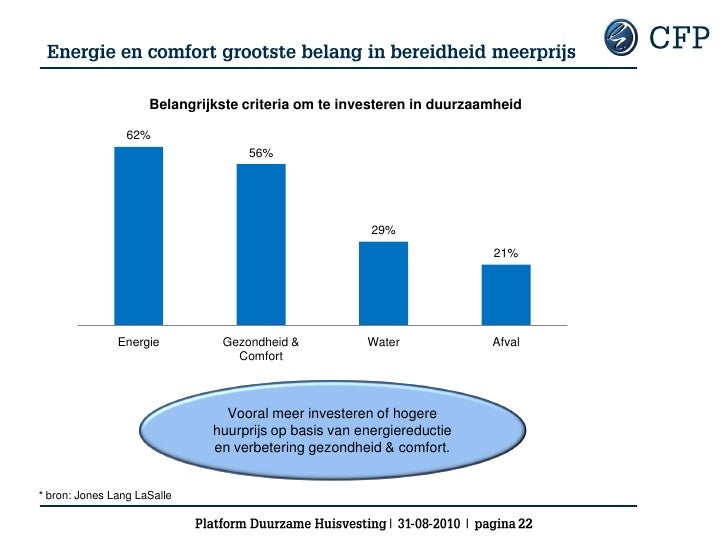 Energie en comfort grootste belang in bereidheid meerprijs

CFP

Belangrijkste criteria om te investeren in duurzaamheid

62%
56%
29%
21%

Energie
Gezondheid & Comfort
Water
Afval

Vooral meer investeren of hogere huurprijs op basis van energiereductie en verbetering gezondheid & comfort.

* bron: Jones Lang LaSalle

Platform Duurzame Huisvesting | 31-08-2010 | pagina 22